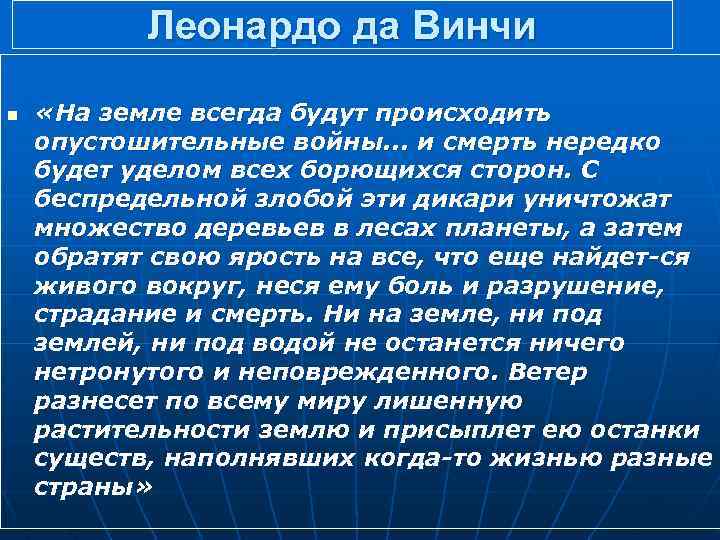 Леонардо да Винчи

«На земле всегда будут происходить опустошительные войны... и смерть нередко будет уделом всех борющихся сторон. С беспредельной злобой эти дикари уничтожат множество деревьев в лесах планеты, а затем обратят свою ярость на все, что еще найдет-ся живого вокруг, неся ему боль и разрушение, страдание и смерть. Ни на земле, ни под землей, ни под водой не останется ничего нетронутого и неповрежденного. Ветер разнесет по всему миру лишенную растительности землю и присыплет ею останки существ, наполнявших когда-то жизнью разные страны»